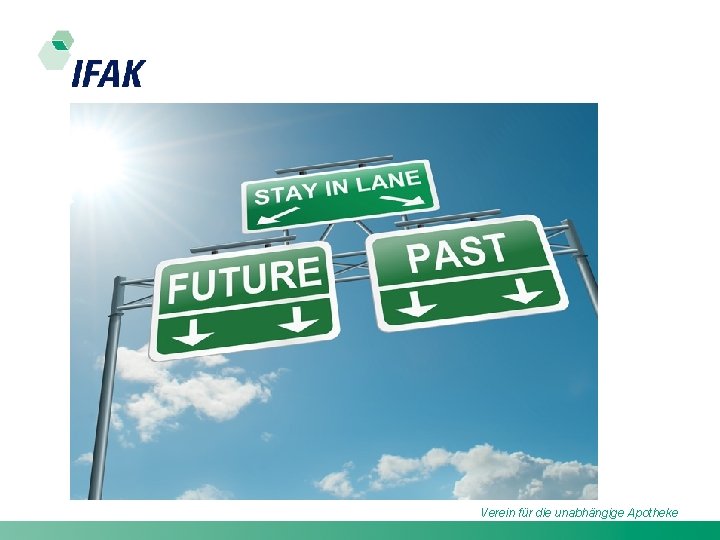 IFAK

STAY IN LANE

FUTURE

PAST

Verein für die unabhängige Apotheke